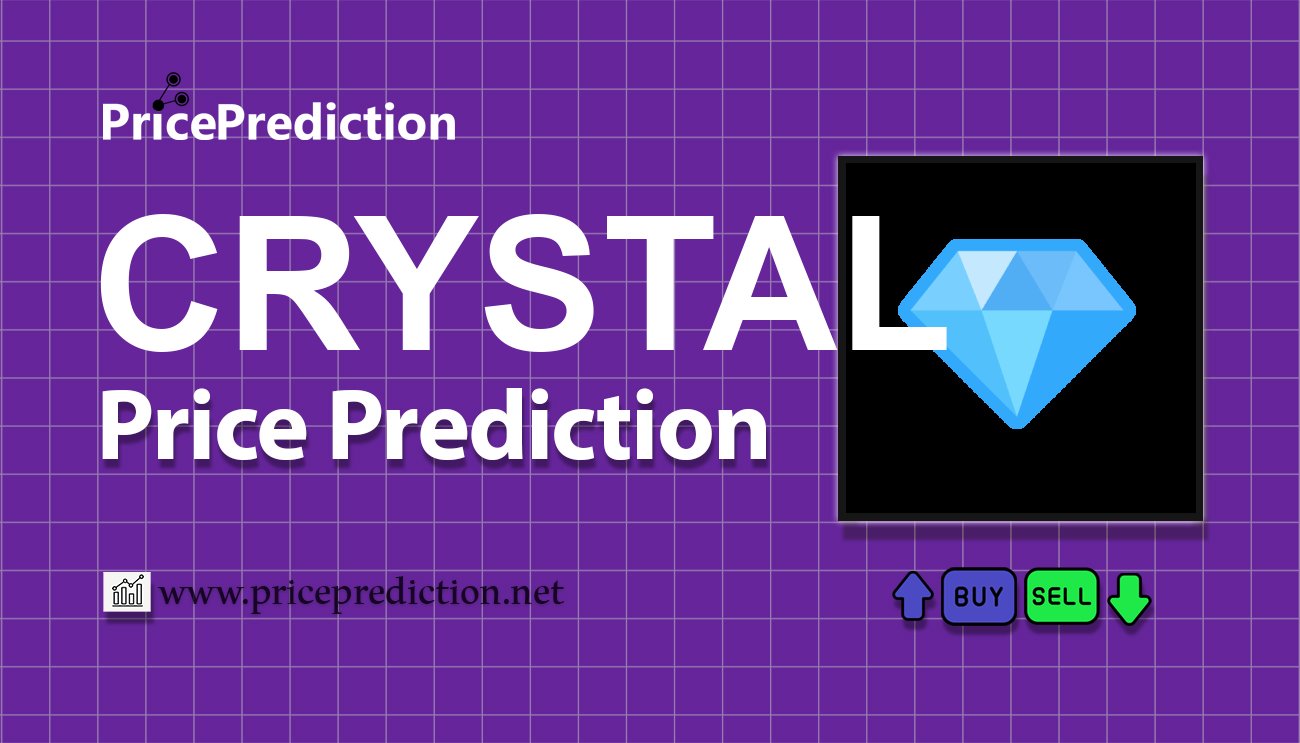 PricePrediction

CRYSTAL

Price Prediction

www.priceprediction.net

BUY SELL